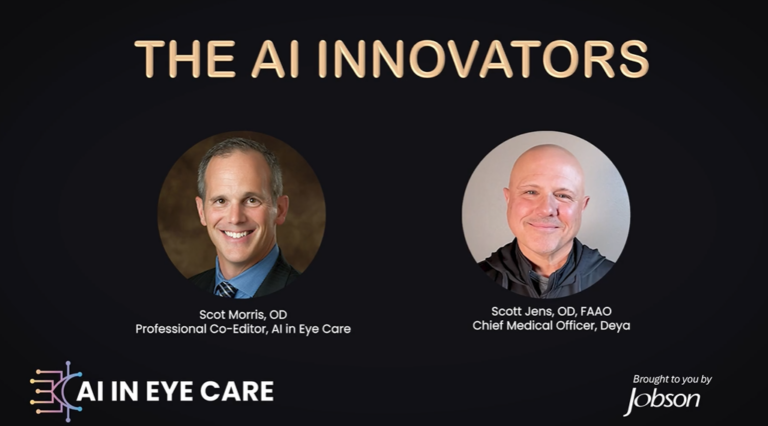 THE AI INNOVATORS

Scot Morris, OD
Professional Co-Editor, AI in Eye Care

Scott Jens, OD, FAAO
Chief Medical Officer, Deya

AI IN EYE CARE

Brought to you by
Jobson